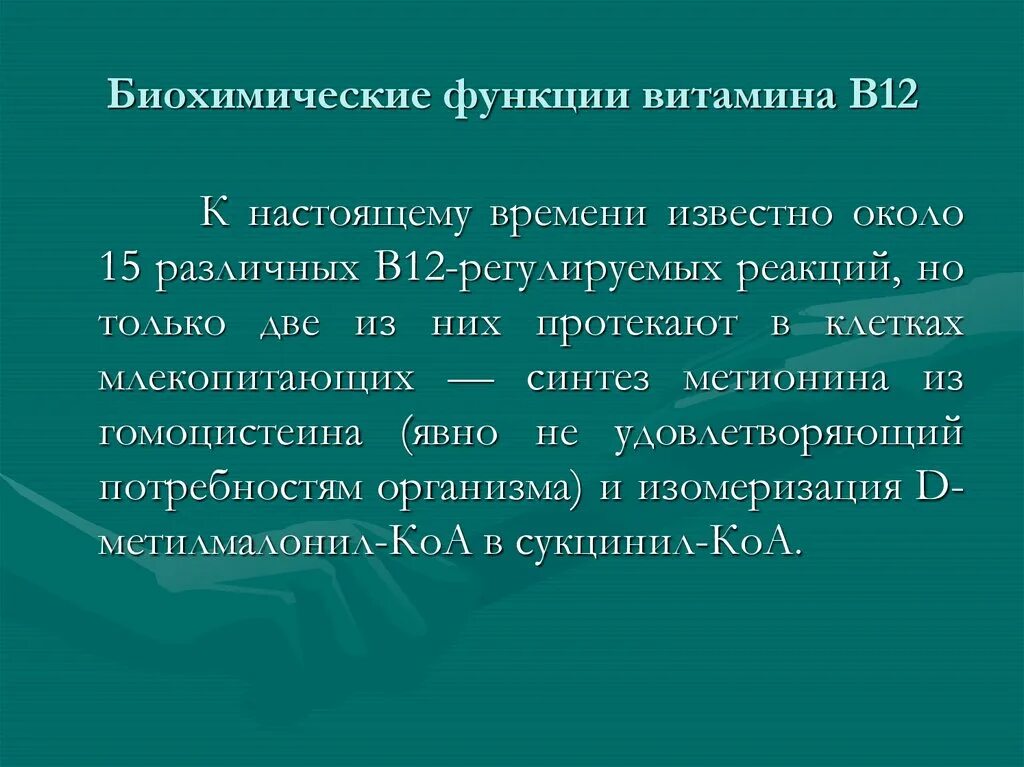 Биохимические функции витамина В12

К настоящему времени известно около 15 различных В12-регулируемых реакций, но только две из них протекают в клетках млекопитающих — синтез метионина из гомоцистеина (явно не удовлетворяющий потребностям организма) и изомеризация D-метилмалонил-КоА в сукцинил-КоА.